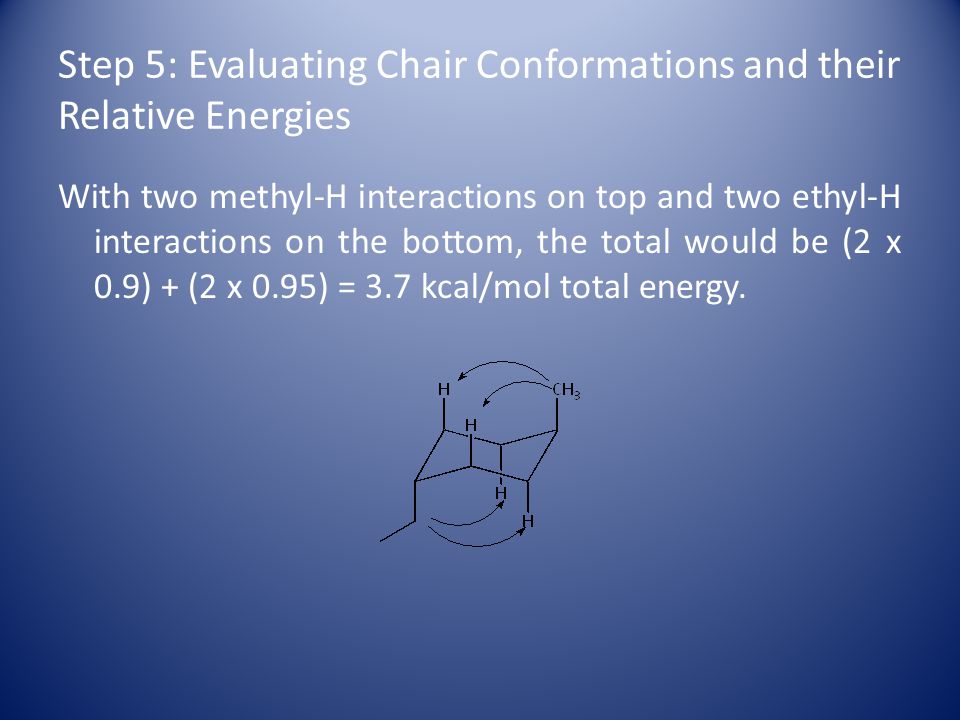 Step 5: Evaluating Chair Conformations and their Relative Energies

With two methyl-H interactions on top and two ethyl-H interactions on the bottom, the total would be (2 x 0.9) + (2 x 0.95) = 3.7 kcal/mol total energy.

H
$CH_3$
H
H
H